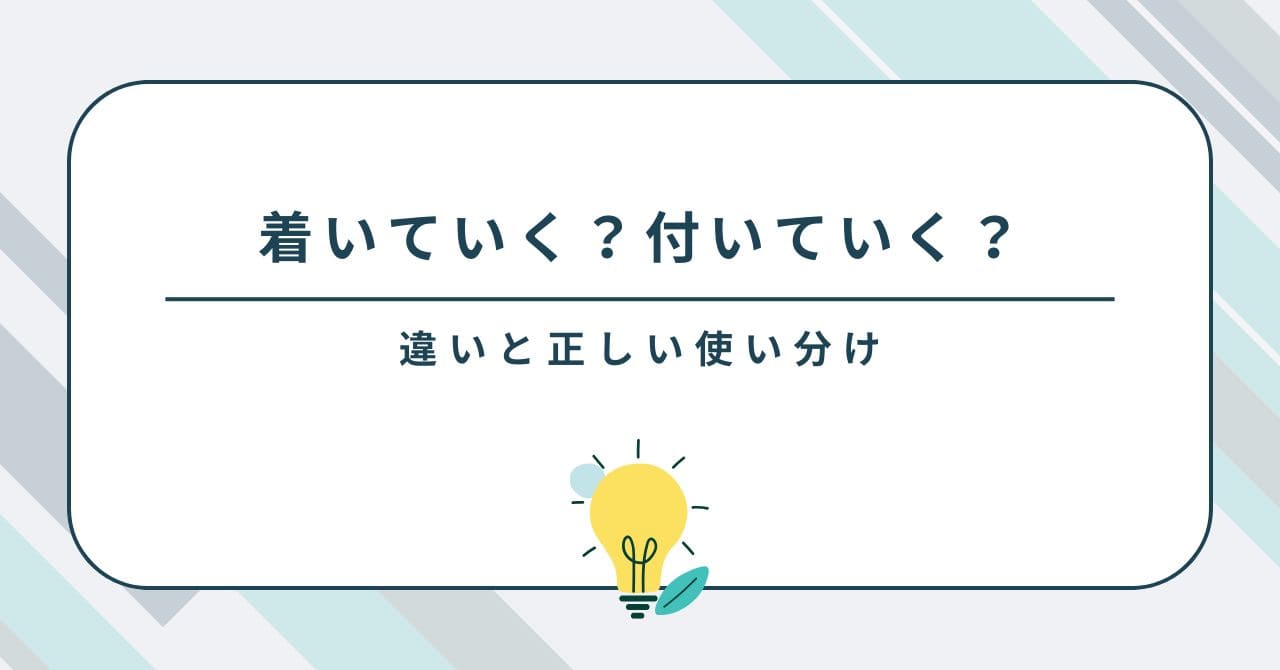 着いていく？付いていく？

違いと正しい使い分け